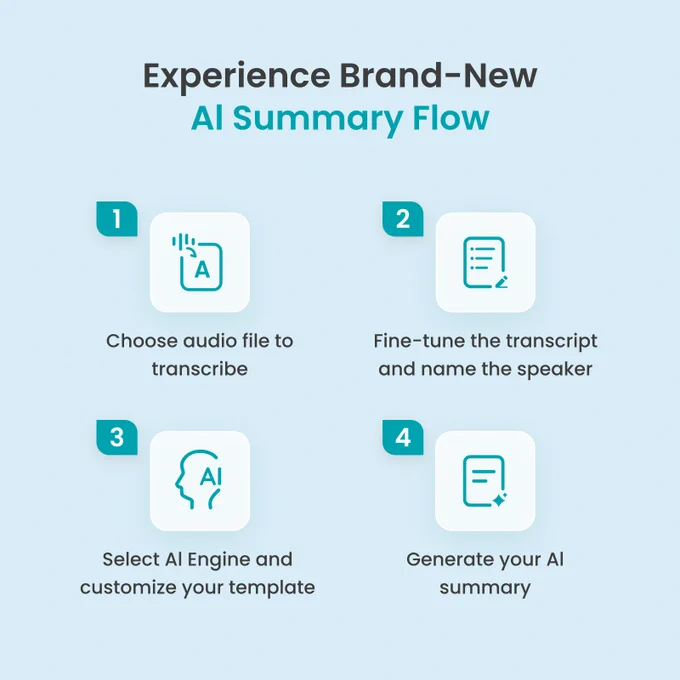 Experience Brand-New
AI Summary Flow

1

A

Choose audio file to transcribe

2

Fine-tune the transcript and name the speaker

3

AI

Select AI Engine and customize your template

4

Generate your AI summary